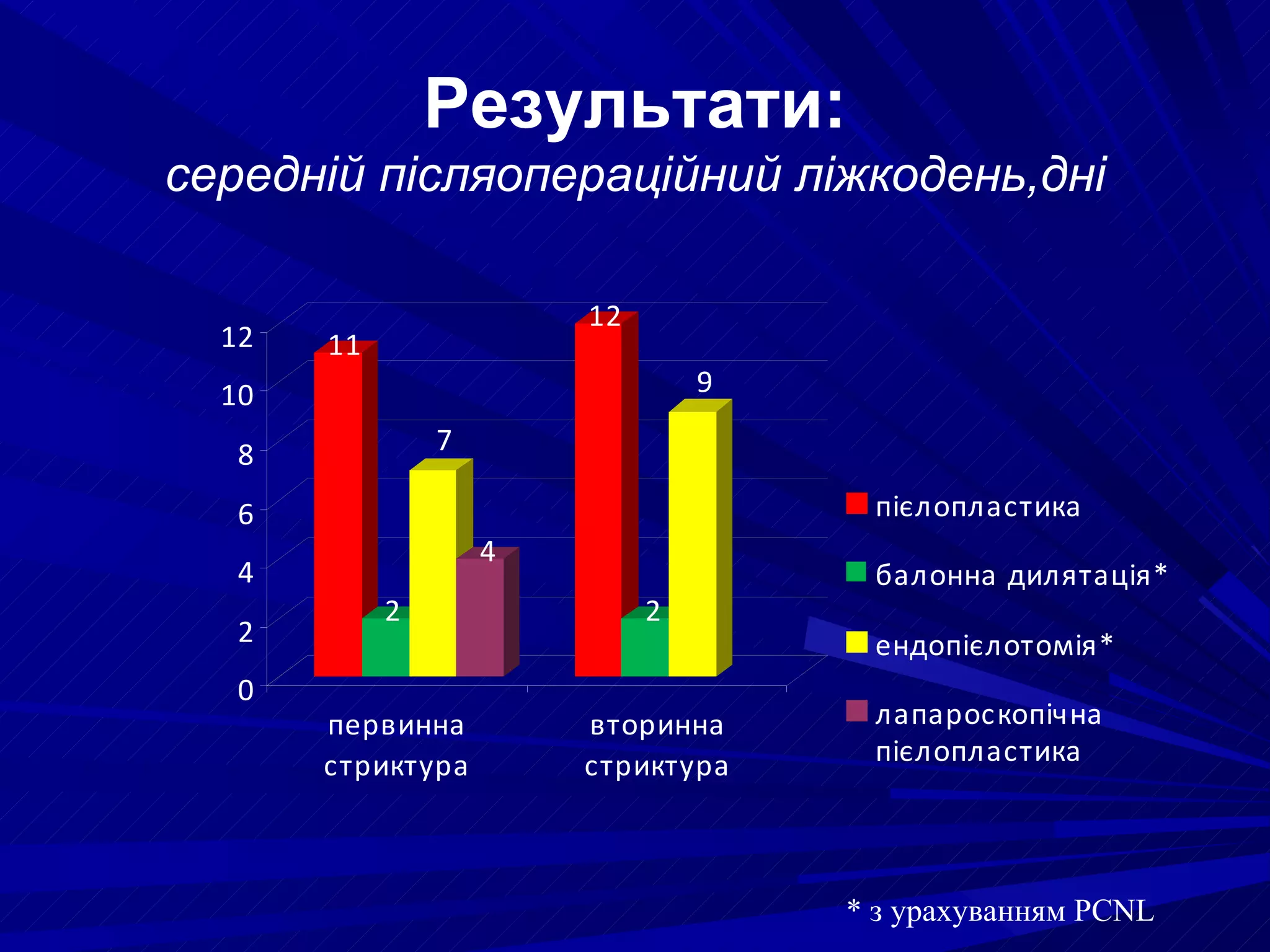 Результати:
середній післяопераційний ліжкодень,дні

12
10
8
6
4
2
0

11
2
7
4
12
2
9

первинна стриктура
вторинна стриктура

пієлопластика
балонна дилятація*
ендопієлотомія*
лапароскопічна пієлопластика

* з урахуванням PCNL